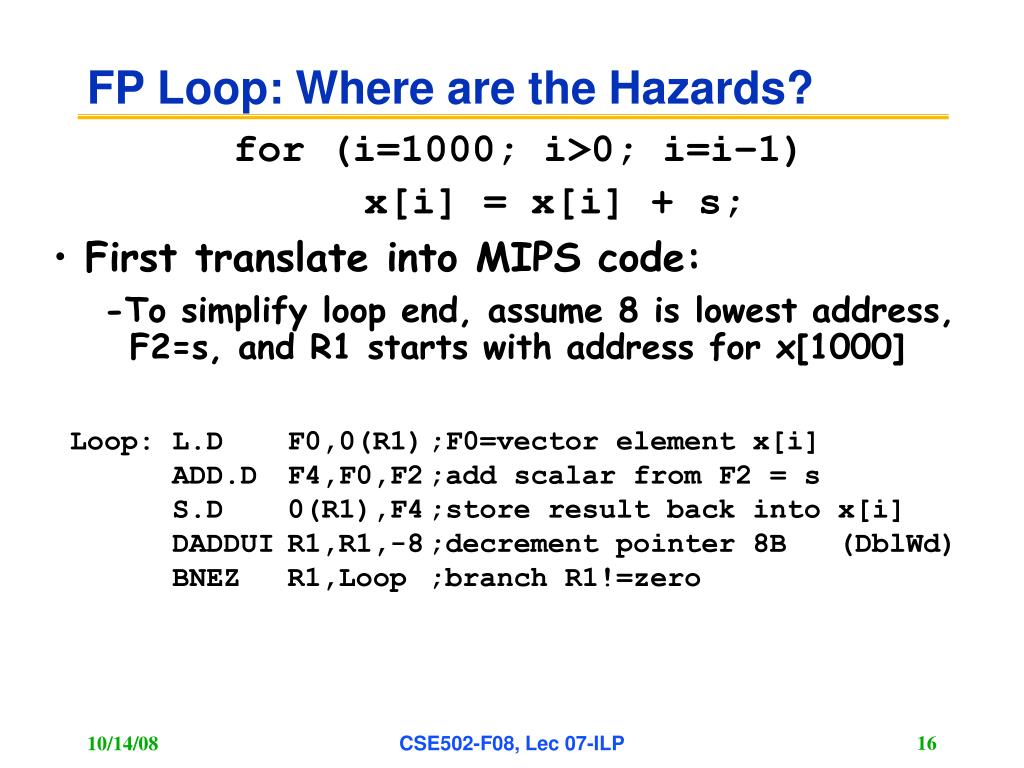 FP Loop: Where are the Hazards?

for (i=1000; i>0; i=i–1)
x[i] = x[i] + s;

• First translate into MIPS code:

-To simplify loop end, assume 8 is lowest address, F2=s, and R1 starts with address for x[1000]

Loop: L.D F0,0(R1) ;F0=vector element x[i]
ADD.D F4,F0,F2 ;add scalar from F2 = s
S.D 0(R1),F4 ;store result back into x[i]
DADDUI R1,R1,-8 ;decrement pointer 8B (DblWd)
BNEZ R1,Loop ;branch R1!=zero

10/14/08

CSE502-F08, Lec 07-ILP

16